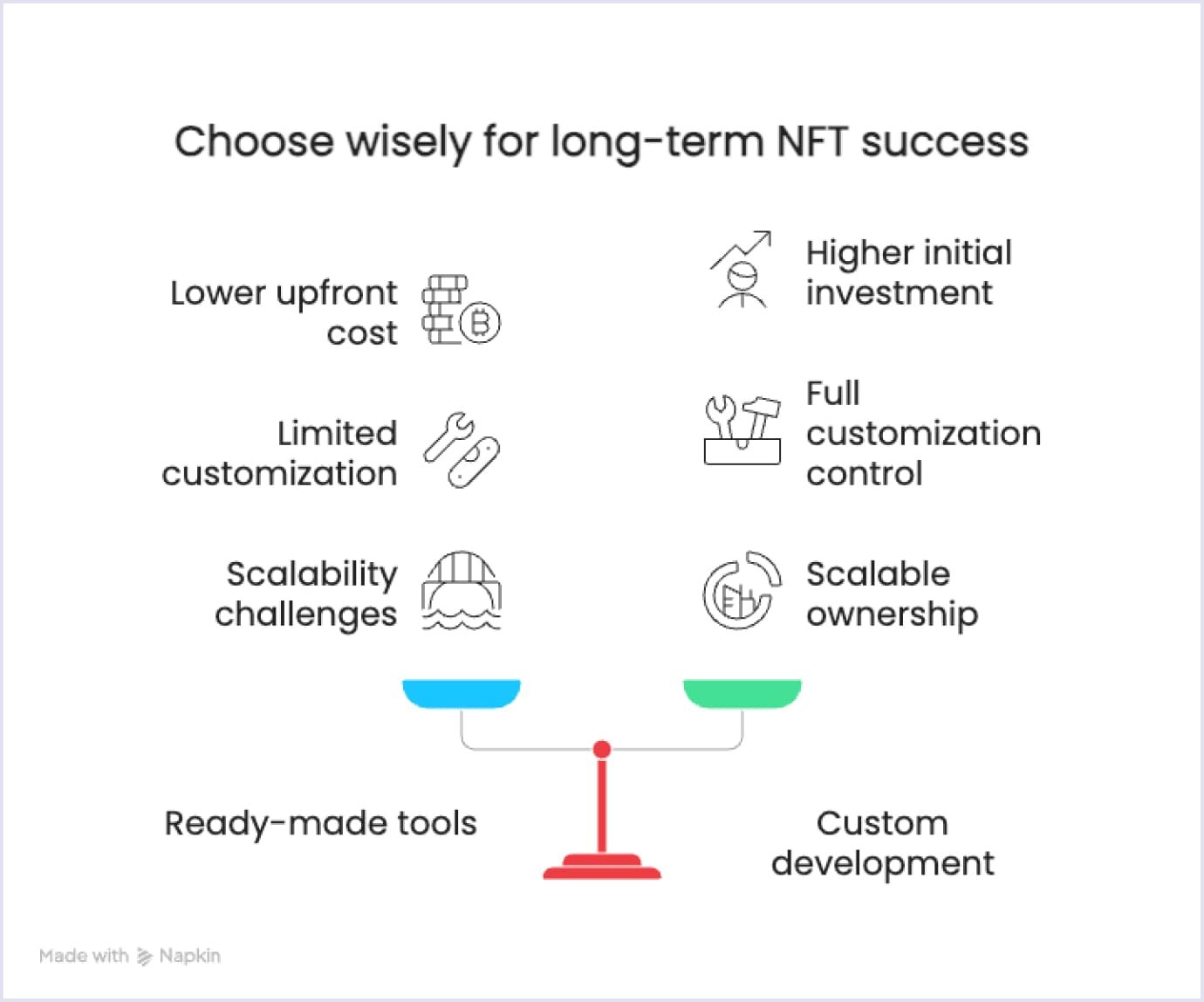 Choose wisely for long-term NFT success

Lower upfront cost

Limited customization

Scalability challenges

Higher initial investment

Full customization control

Scalable ownership

Ready-made tools

Custom development

Made with Napkin